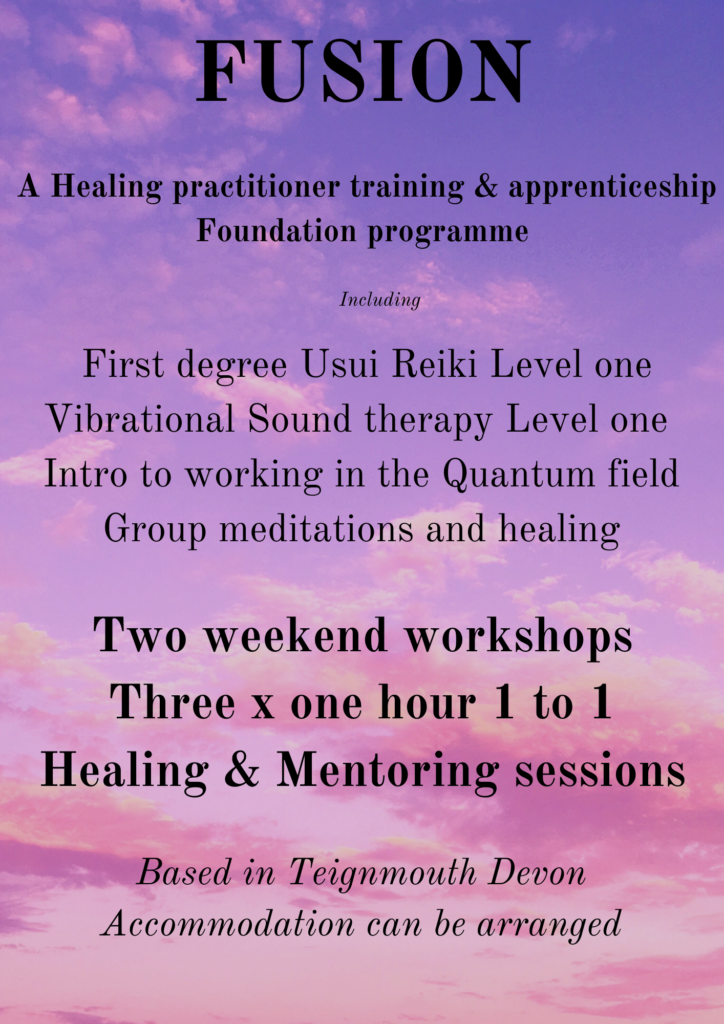 FUSION

A Healing practitioner training & apprenticeship Foundation programme

Including

First degree Usui Reiki Level one
Vibrational Sound therapy Level one
Intro to working in the Quantum field
Group meditations and healing

Two weekend workshops
Three x one hour 1 to 1
Healing & Mentoring sessions

Based in Teignmouth Devon
Accommodation can be arranged